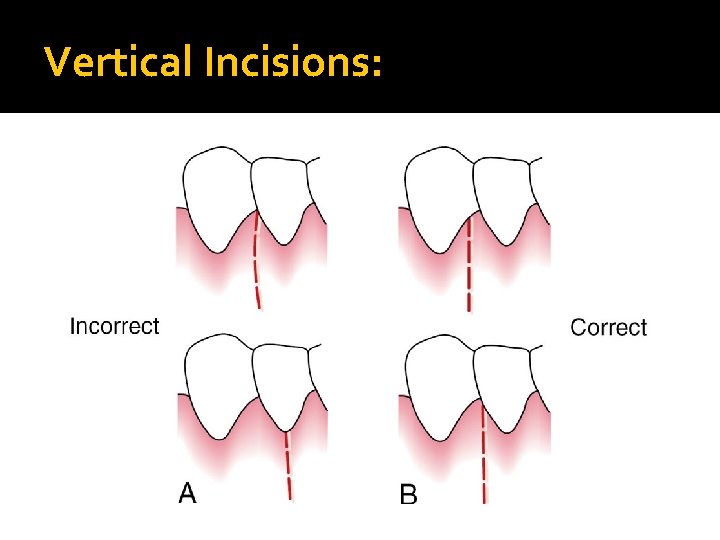 Vertical Incisions:

Incorrect

Correct

A

B